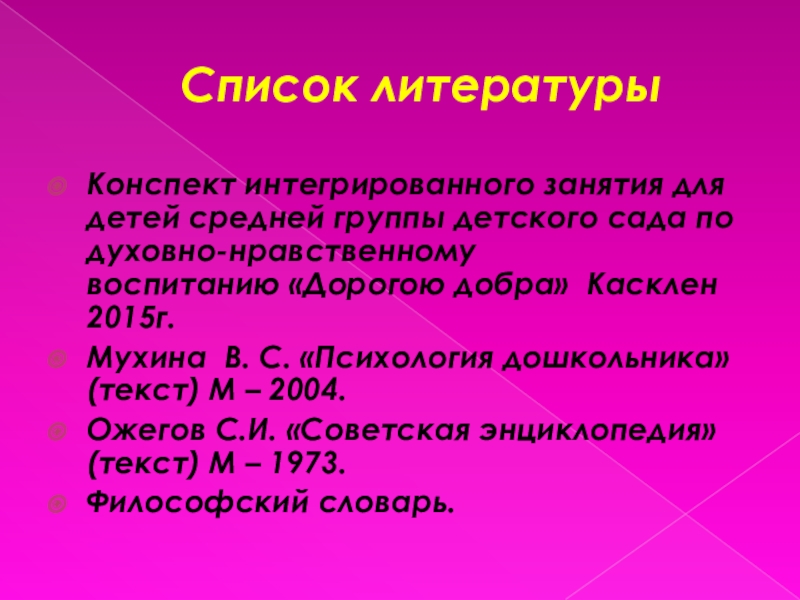 Список литературы

Конспект интегрированного занятия для детей средней группы детского сада по духовно-нравственному воспитанию «Дорогою добра» Касклен 2015г.

Мухина В. С. «Психология дошкольника» (текст) М – 2004.

Ожегов С.И. «Советская энциклопедия» (текст) М – 1973.

Философский словарь.